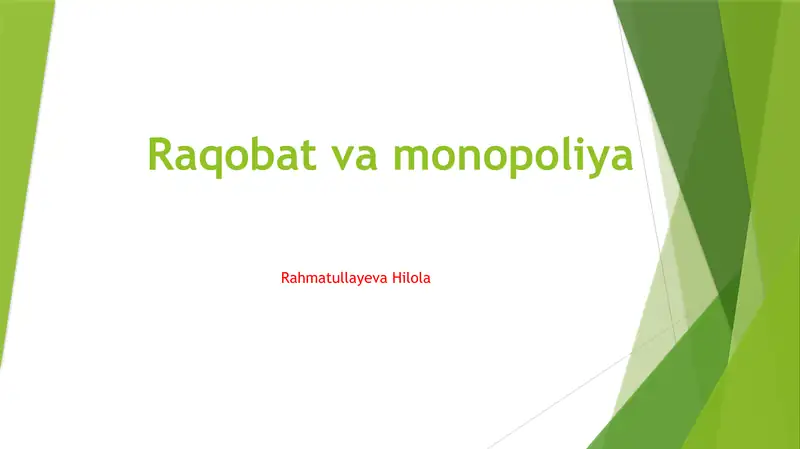 Raqobat va monopoliya

Rahmatullayeva Hilola